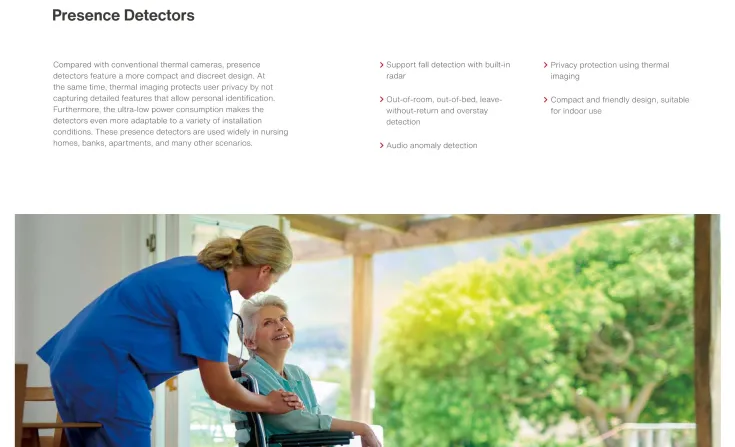 Presence Detectors

Compared with conventional thermal cameras, presence detectors feature a more compact and discreet design. At the same time, thermal imaging protects user privacy by not capturing detailed features that allow personal identification. Furthermore, the ultra-low power consumption makes the detectors even more adaptable to a variety of installation conditions. These presence detectors are used widely in nursing homes, banks, apartments, and many other scenarios.

› Support fall detection with built-in radar

› Out-of-room, out-of-bed, leave-without-return and overstay detection

› Audio anomaly detection

› Privacy protection using thermal imaging

› Compact and friendly design, suitable for indoor use